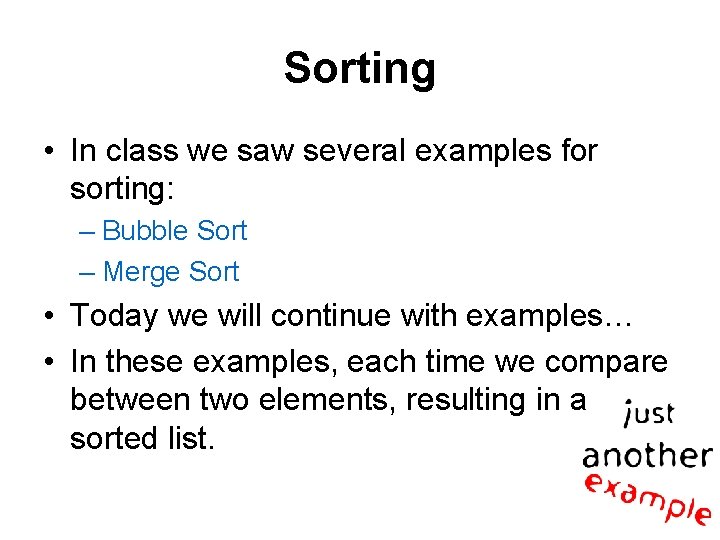 Sorting

• In class we saw several examples for sorting:
– Bubble Sort
– Merge Sort
• Today we will continue with examples…
• In these examples, each time we compare between two elements, resulting in a sorted list.

just
another
example